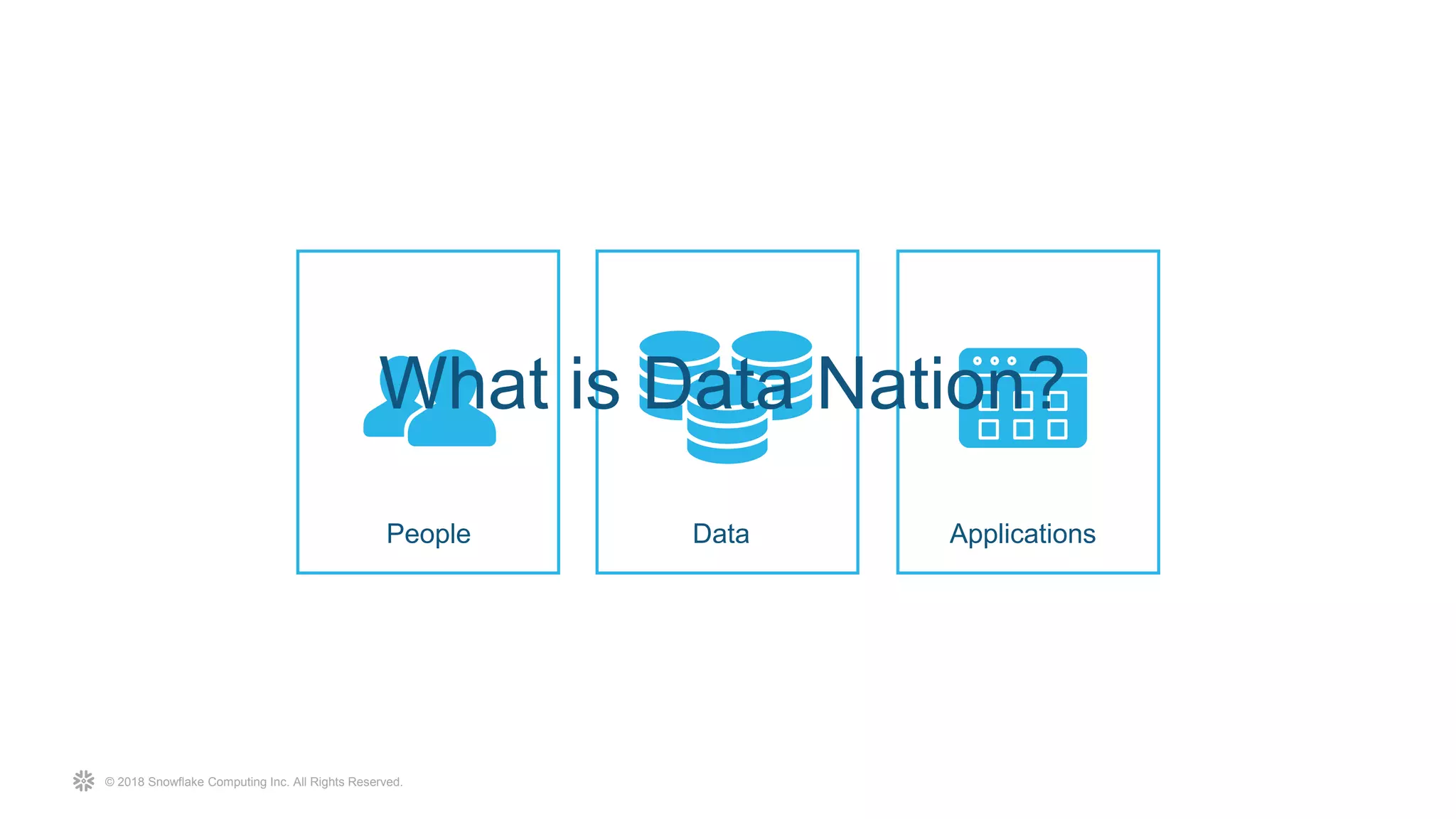 What is Data Nation?

People

Data

Applications

© 2018 Snowflake Computing Inc. All Rights Reserved.